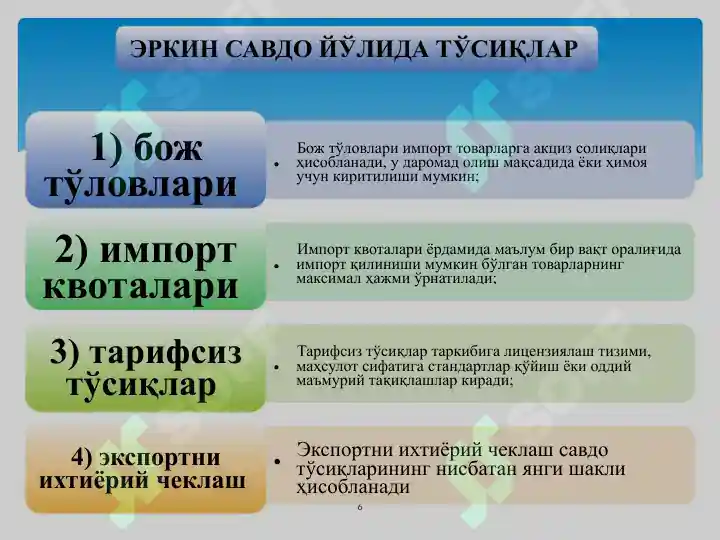 ЭРКИН САВДО ЙЎЛИДА ТЎСИҚЛАР

1) бож тўловлари

• Бож тўловлари импорт товарларга акциз солиқлари ҳисобланади, у даромад олиш мақсадида ёки ҳимоя учун киритилиши мумкин;

2) импорт квоталари

• Импорт квоталари ёрдамида маълум бир вақт оралиғида импорт қилиниши мумкин бўлган товарларнинг максимал ҳажми ўрнатилади;

3) тарифсиз тўсиқлар

• Тарифсиз тўсиқлар таркибига лицензиялаш тизими, маҳсулот сифатига стандартлар қўйиш ёки оддий маъмурий тақиқлашлар киради;

4) экспортни ихтиёрий чеклаш

• Экспортни ихтиёрий чеклаш савдо тўсиқларининг нисбатан янги шакли ҳисобланади

6